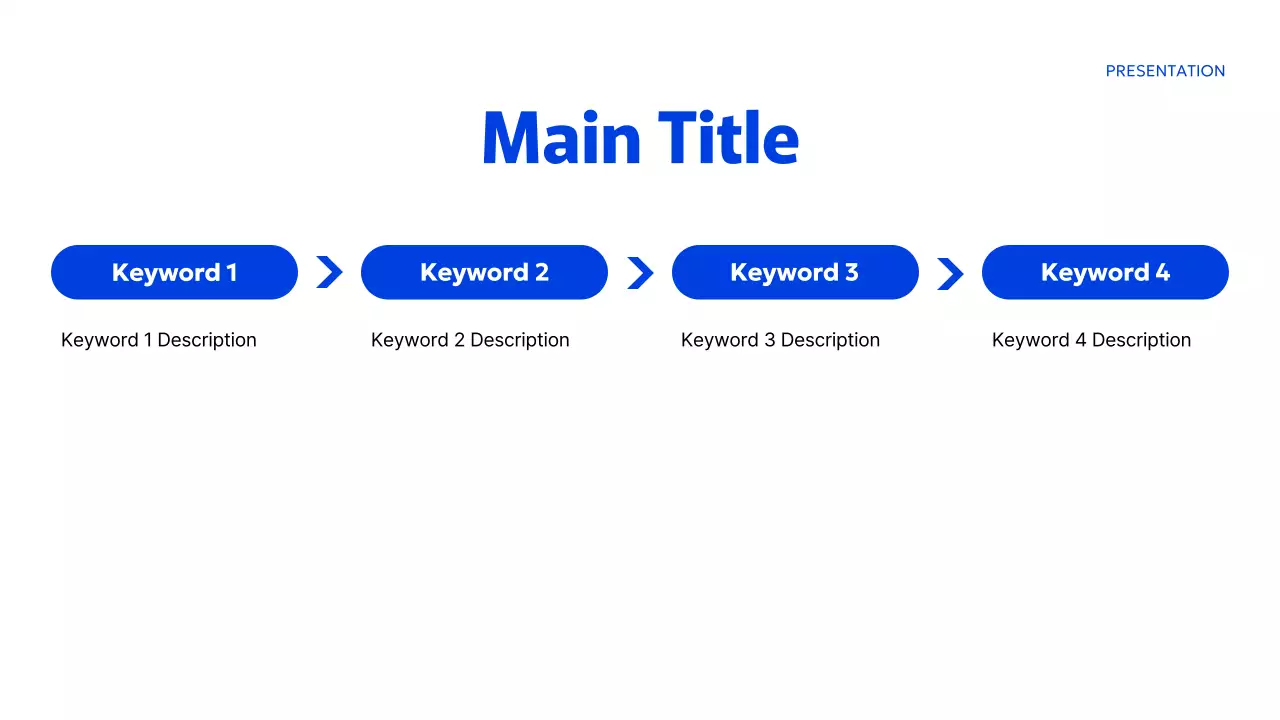 PRESENTATION

Main Title

Keyword 1

Keyword 1 Description

Keyword 2

Keyword 2 Description

Keyword 3

Keyword 3 Description

Keyword 4

Keyword 4 Description